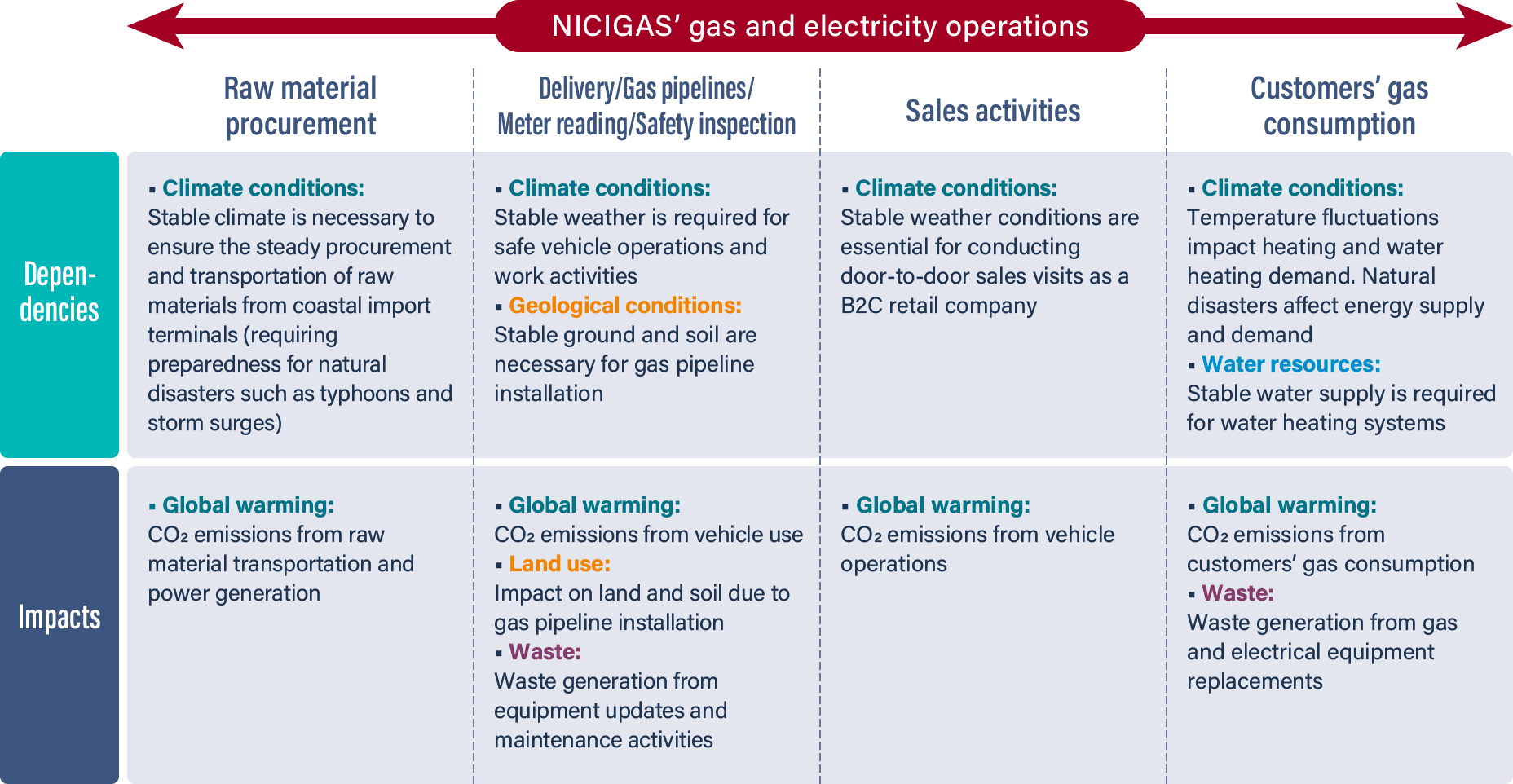 NICIGAS' gas and electricity operations

| | Raw material procurement | Delivery/Gas pipelines/ Meter reading/Safety inspection | Sales activities | Customers' gas consumption |
|---|---|---|---|---|
| Dependencies | ▪ Climate conditions: Stable climate is necessary to ensure the steady procurement and transportation of raw materials from coastal import terminals (requiring preparedness for natural disasters such as typhoons and storm surges) | ▪ Climate conditions: Stable weather is required for safe vehicle operations and work activities ▪ Geological conditions: Stable ground and soil are necessary for gas pipeline installation | ▪ Climate conditions: Stable weather conditions are essential for conducting door-to-door sales visits as a B2C retail company | ▪ Climate conditions: Temperature fluctuations impact heating and water heating demand. Natural disasters affect energy supply and demand ▪ Water resources: Stable water supply is required for water heating systems |
| Impacts | ▪ Global warming: $CO_2$ emissions from raw material transportation and power generation | ▪ Global warming: $CO_2$ emissions from vehicle use ▪ Land use: Impact on land and soil due to gas pipeline installation ▪ Waste: Waste generation from equipment updates and maintenance activities | ▪ Global warming: $CO_2$ emissions from vehicle operations | ▪ Global warming: $CO_2$ emissions from customers' gas consumption ▪ Waste: Waste generation from gas and electrical equipment replacements |